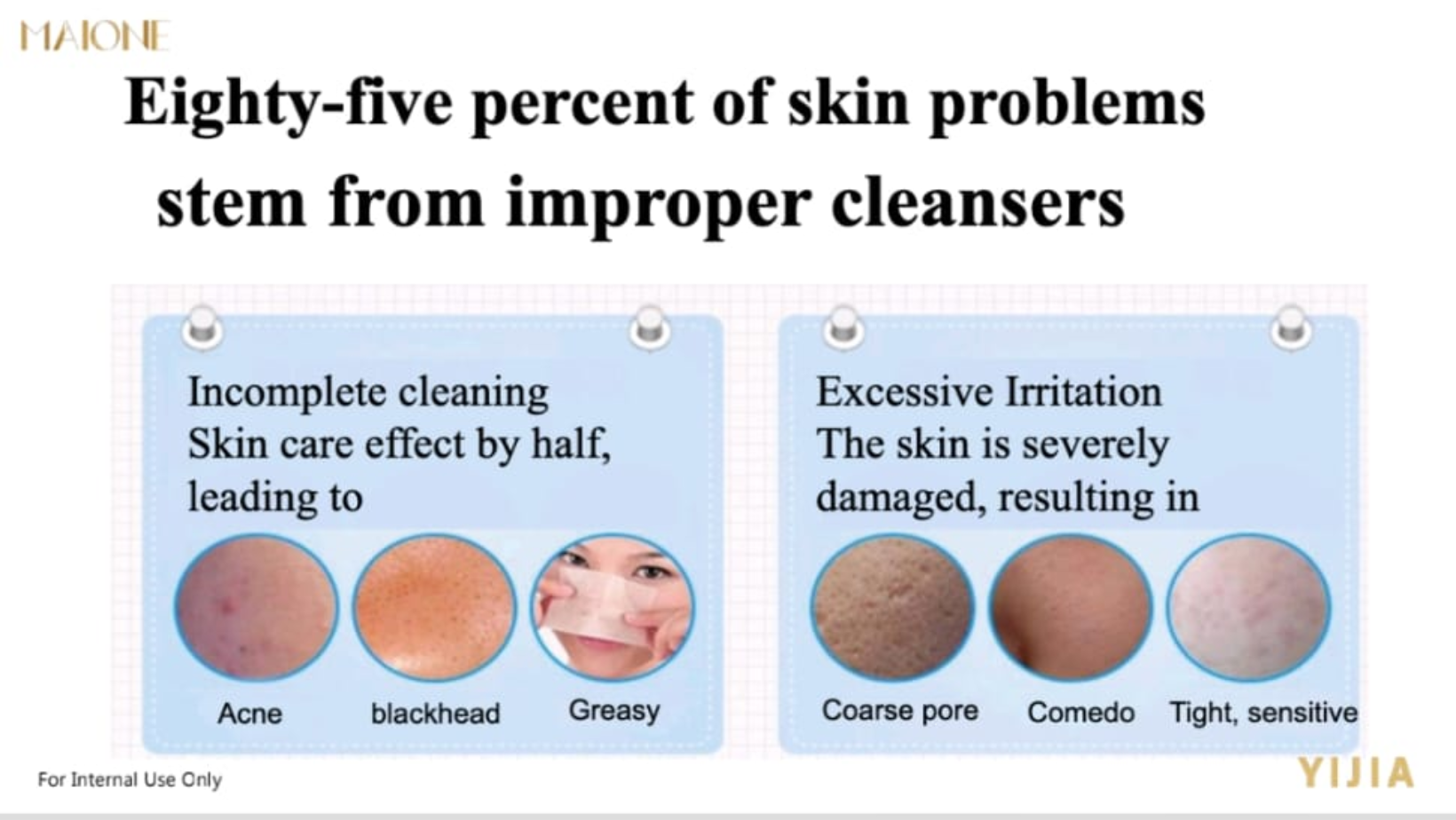 MAIONE

Eighty-five percent of skin problems stem from improper cleansers

Incomplete cleaning
Skin care effect by half, leading to

Acne
blackhead
Greasy

Excessive Irritation
The skin is severely damaged, resulting in

Coarse pore
Comedo
Tight, sensitive

For Internal Use Only

YIJIA